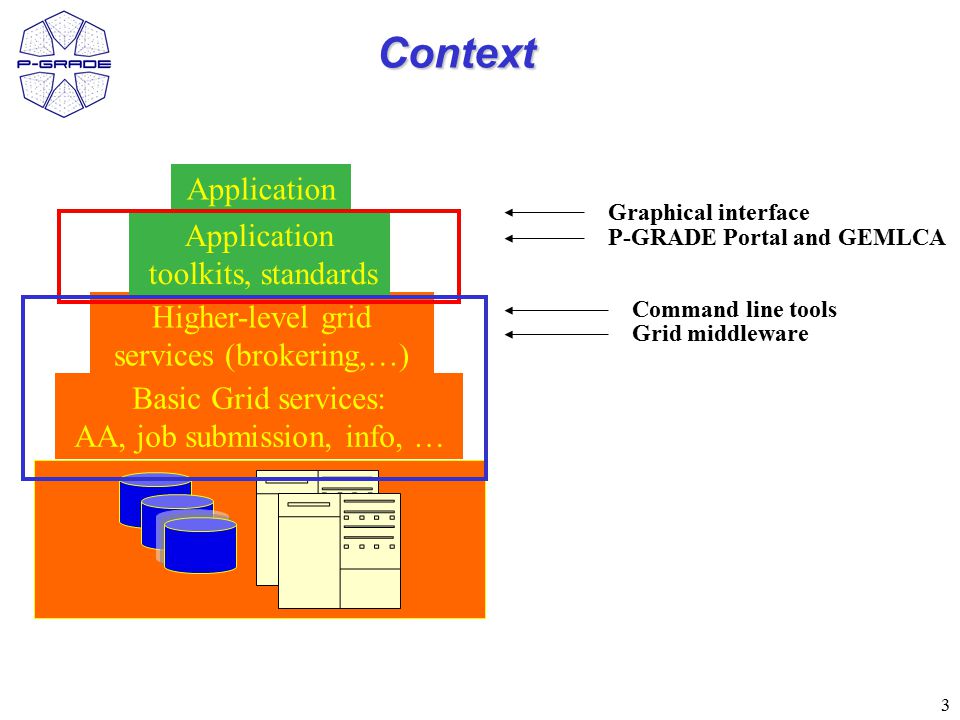 P-GRADE

Context

Application

Application toolkits, standards

Higher-level grid services (brokering,…)

Basic Grid services: AA, job submission, info, …

Graphical interface
P-GRADE Portal and GEMLCA

Command line tools
Grid middleware

3